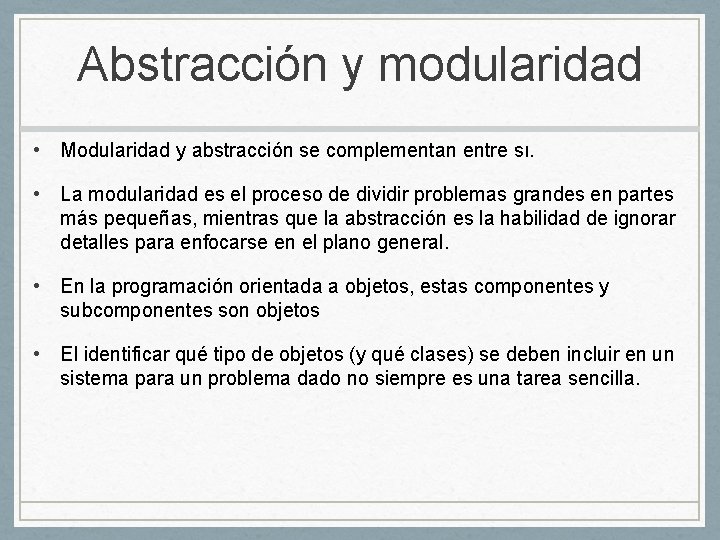 Abstracción y modularidad

• Modularidad y abstracción se complementan entre sı.

• La modularidad es el proceso de dividir problemas grandes en partes más pequeñas, mientras que la abstracción es la habilidad de ignorar detalles para enfocarse en el plano general.

• En la programación orientada a objetos, estas componentes y subcomponentes son objetos

• El identificar qué tipo de objetos (y qué clases) se deben incluir en un sistema para un problema dado no siempre es una tarea sencilla.